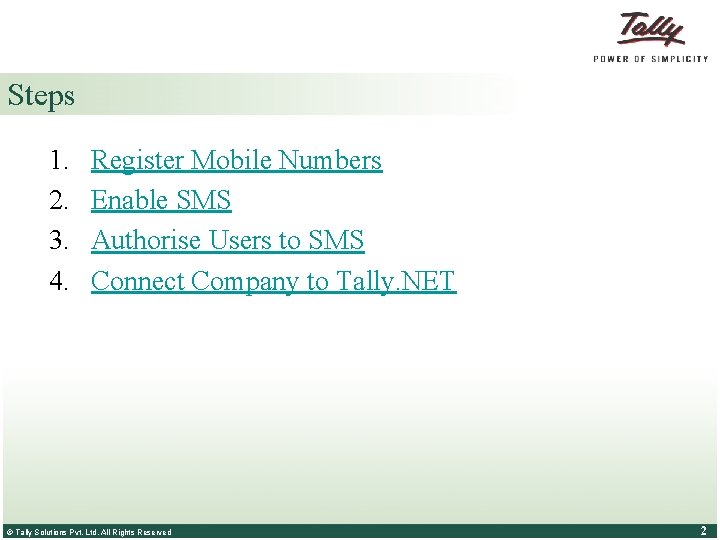 Tally
POWER OF SIMPLICITY

Steps

1. Register Mobile Numbers
2. Enable SMS
3. Authorise Users to SMS
4. Connect Company to Tally.NET

© Tally Solutions Pvt. Ltd. All Rights Reserved

2